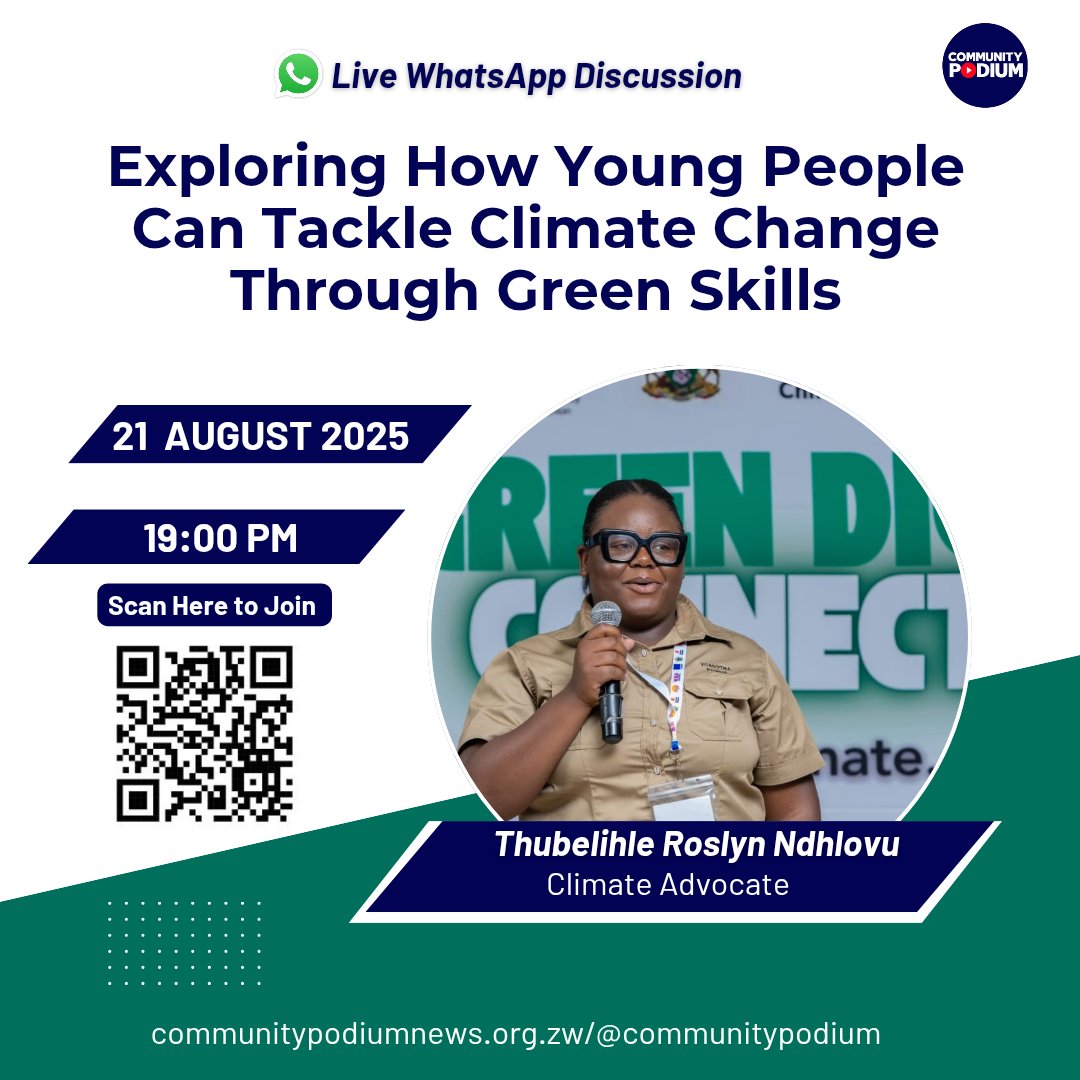 Live WhatsApp Discussion

COMMUNITY PODIUM

Exploring How Young People Can Tackle Climate Change Through Green Skills

21 AUGUST 2025

19:00 PM

Scan Here to Join

REEN DI
CONNECT
nate.

Thubelihle Roslyn Ndhlovu
Climate Advocate

communitypodiumnews.org.zw/@communitypodium